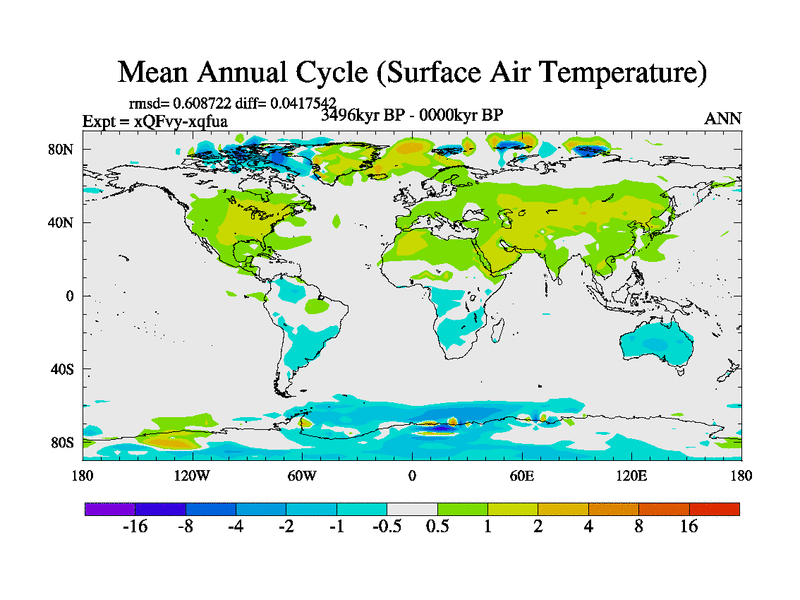 Mean Annual Cycle (Surface Air Temperature)

rmsd= 0.608722 diff= 0.0417542
Expt = xQFvy-xqfua
3496kyr BP - 0000kyr BP
ANN

80N
40N
0
40S
80S

180
120W
60W
0
60E
120E
180

-16 -8 -4 -2 -1 -0.5 0.5 1 2 4 8 16